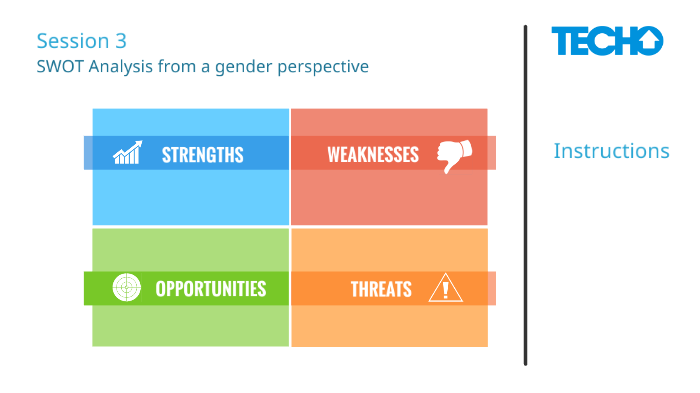 Session 3
SWOT Analysis from a gender perspective

TECHO

STRENGTHS

WEAKNESSES

OPPORTUNITIES

THREATS

Instructions